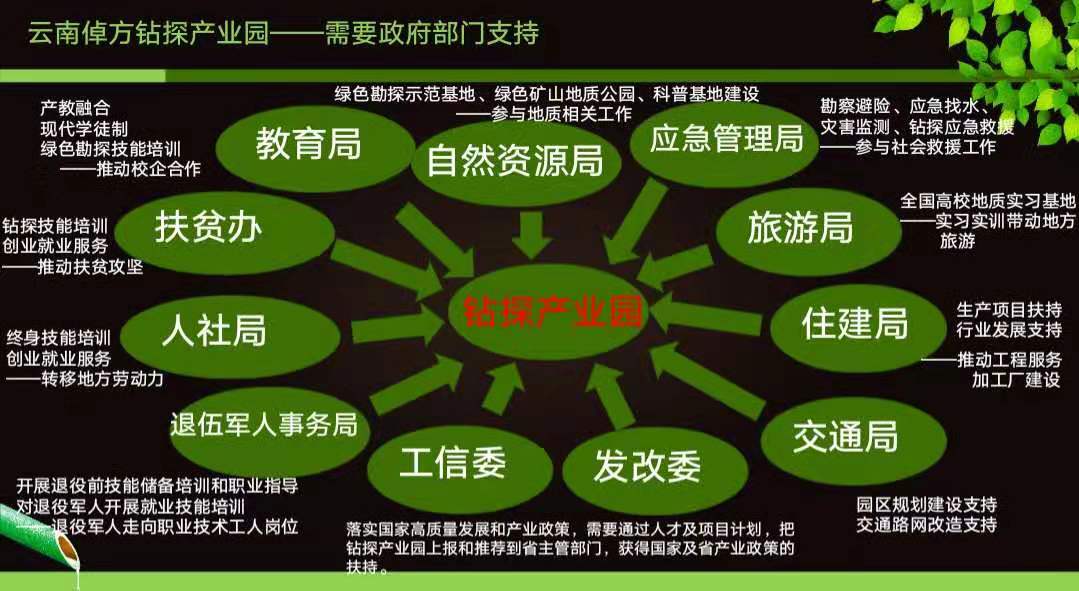 云南倬方钻探产业园——需要政府部门支持

产教融合
现代学徒制
绿色勘探技能培训
——推动校企合作

教育局

绿色勘探示范基地、绿色矿山地质公园、科普基地建设
——参与地质相关工作

自然资源局

应急管理局

勘察避险、应急找水、
灾害监测、钻探应急救援
——参与社会救援工作

钻探技能培训
创业就业服务
——推动扶贫攻坚

扶贫办

旅游局

全国高校地质实习基地
——实习实训带动地方旅游

钻探产业园

终身技能培训
创业就业服务
——转移地方劳动力

人社局

住建局

生产项目扶持
行业发展支持
——推动工程服务
加工厂建设

退伍军人事务局

工信委

发改委

交通局

开展退役前技能储备培训和职业指导
对退役军人开展就业技能培训
——退役军人走向职业技术工人岗位

落实国家高质量发展和产业政策，需要通过人才及项目计划，把钻探产业园上报和推荐到省主管部门，获得国家及省产业政策的扶持。

园区规划建设支持
交通路网改造支持